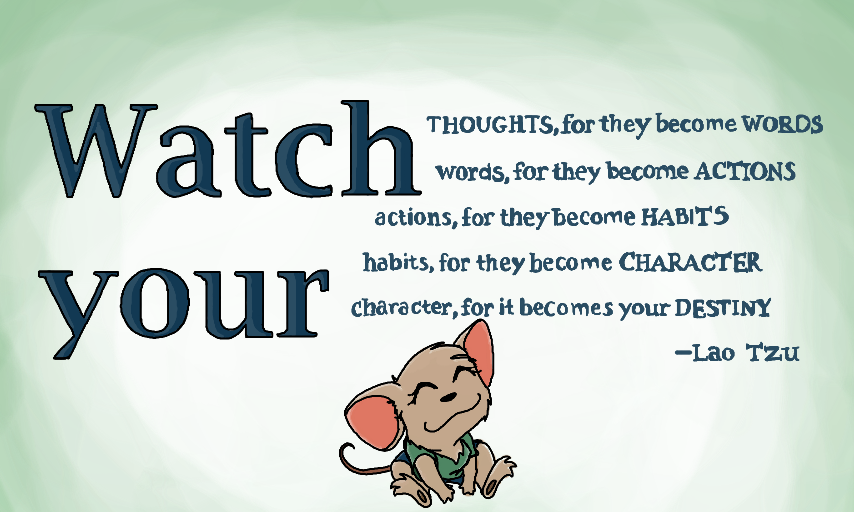 Watch your

THOUGHTS, for they become WORDS
words, for they become ACTIONS
actions, for they become HABITS
habits, for they become CHARACTER
character, for it becomes your DESTINY
—Lao Tzu